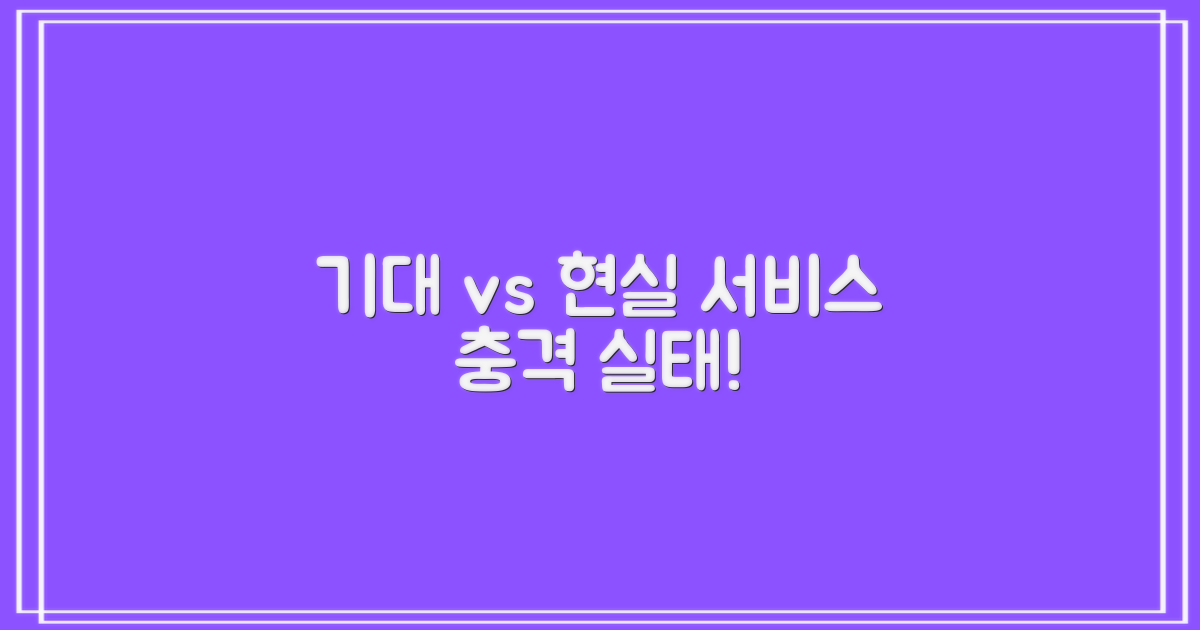 기대 vs 현실 서비스
충격 실태!